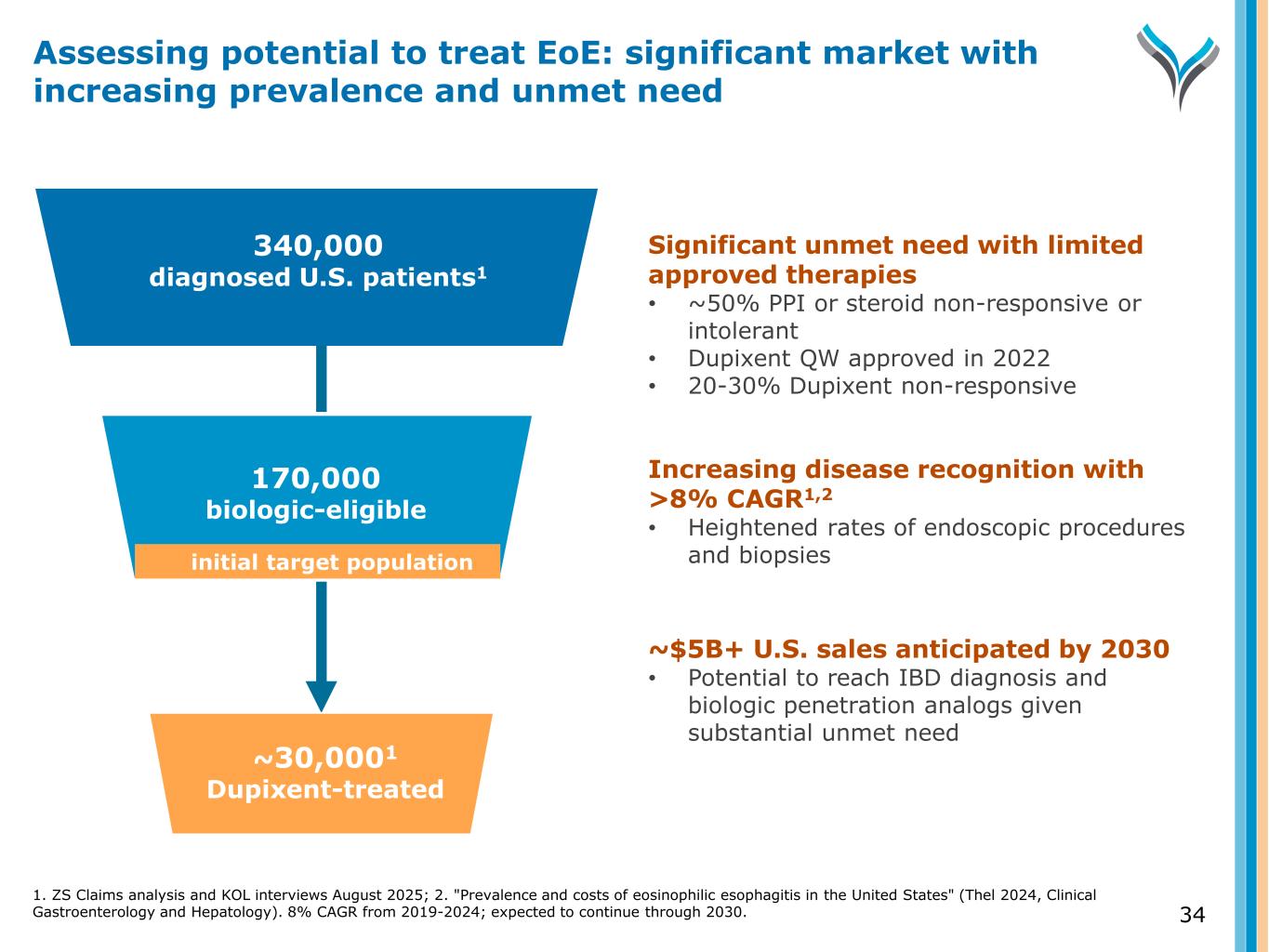 Assessing potential to treat EoE: significant market with increasing prevalence and unmet need

340,000
diagnosed U.S. patients$^1$

170,000
biologic-eligible

initial target population

~30,000$^1$
Dupixent-treated

Significant unmet need with limited approved therapies
• ~50% PPI or steroid non-responsive or intolerant
• Dupixent QW approved in 2022
• 20-30% Dupixent non-responsive

Increasing disease recognition with >8% CAGR$^{1,2}$
• Heightened rates of endoscopic procedures and biopsies

~$5B+ U.S. sales anticipated by 2030
• Potential to reach IBD diagnosis and biologic penetration analogs given substantial unmet need

1. ZS Claims analysis and KOL interviews August 2025; 2. "Prevalence and costs of eosinophilic esophagitis in the United States" (Thel 2024, Clinical Gastroenterology and Hepatology). 8% CAGR from 2019-2024; expected to continue through 2030.

34